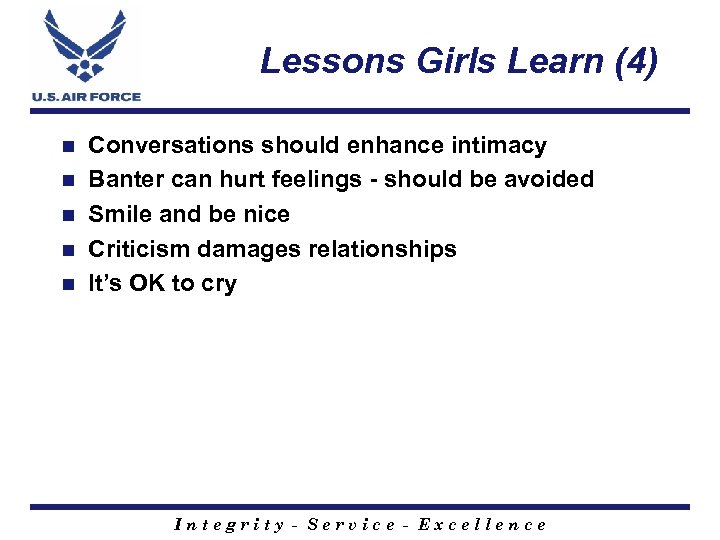 U.S. AIR FORCE

Lessons Girls Learn (4)

- Conversations should enhance intimacy
- Banter can hurt feelings - should be avoided
- Smile and be nice
- Criticism damages relationships
- It's OK to cry

Integrity - Service - Excellence